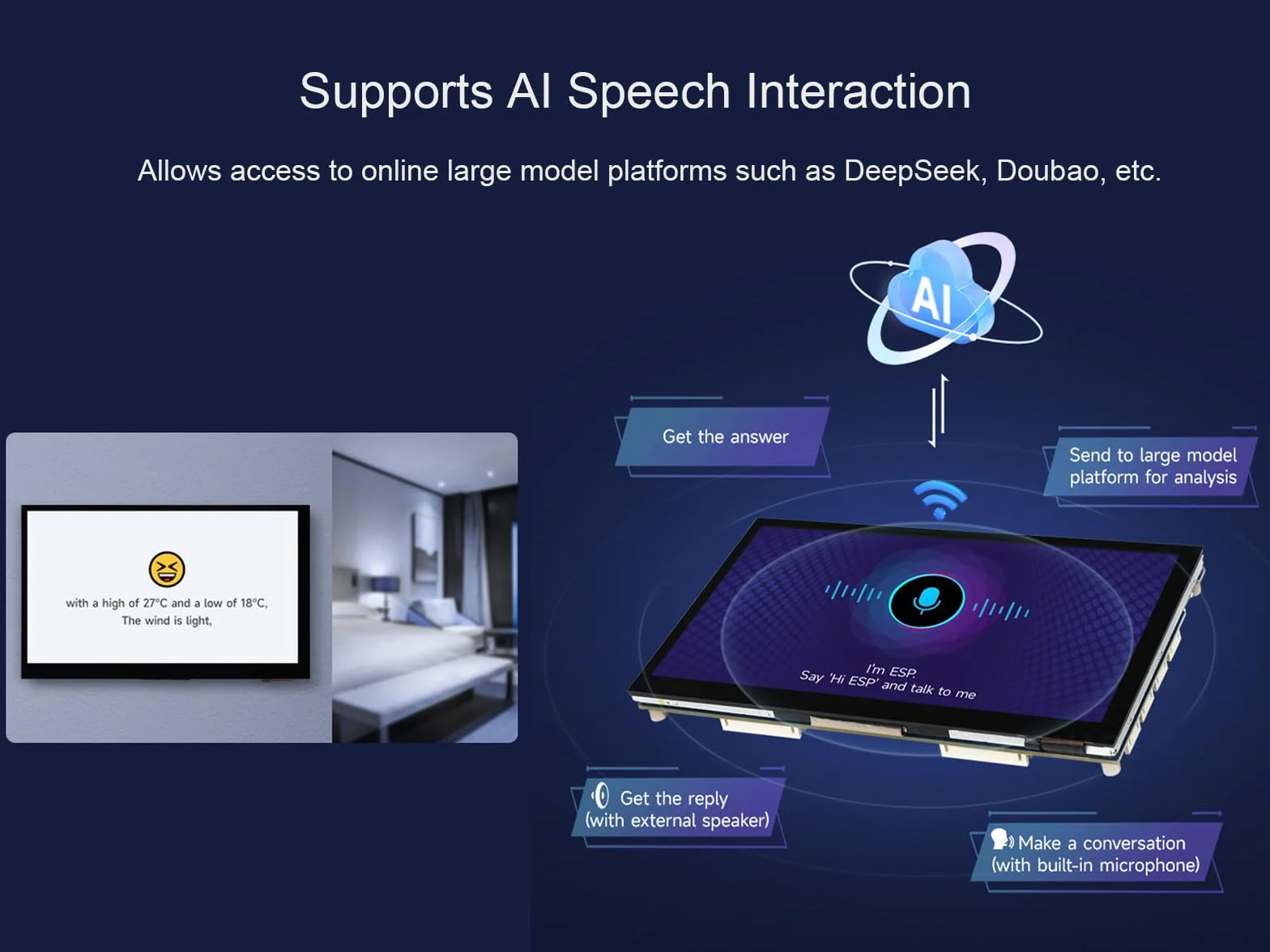 Supports AI Speech Interaction

Allows access to online large model platforms such as DeepSeek, Doubao, etc.

with a high of 27°C and a low of 18°C, The wind is light,

AI

Get the answer

Send to large model platform for analysis

I'm ESP. Say 'Hi ESP' and talk to me

Get the reply (with external speaker)

Make a conversation (with built-in microphone)